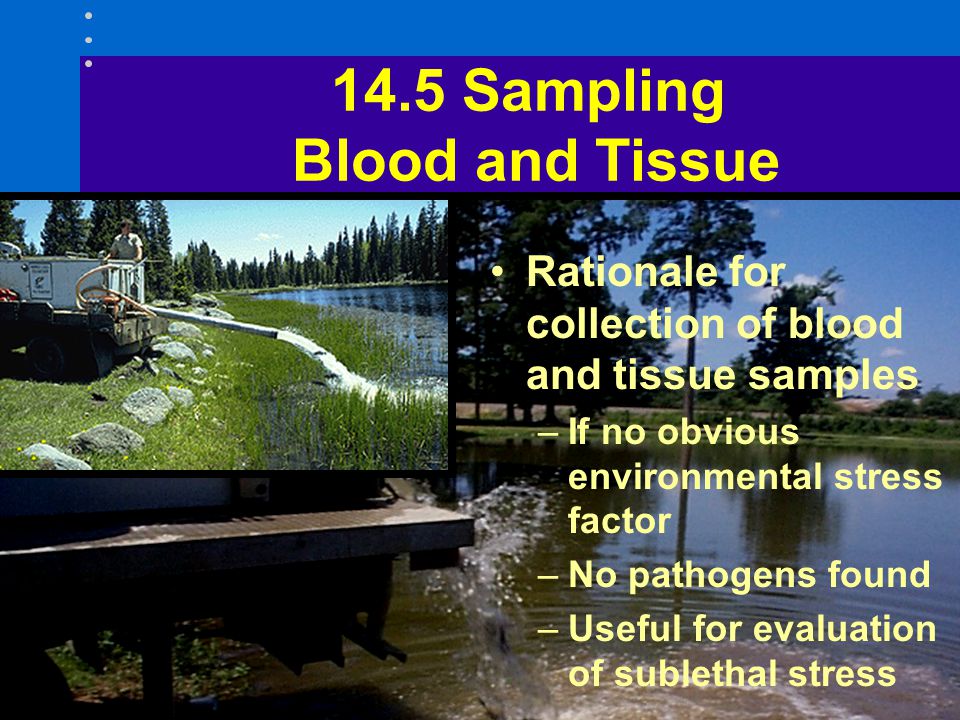 14.5 Sampling
Blood and Tissue

• Rationale for collection of blood and tissue samples
– If no obvious environmental stress factor
– No pathogens found
– Useful for evaluation of sublethal stress